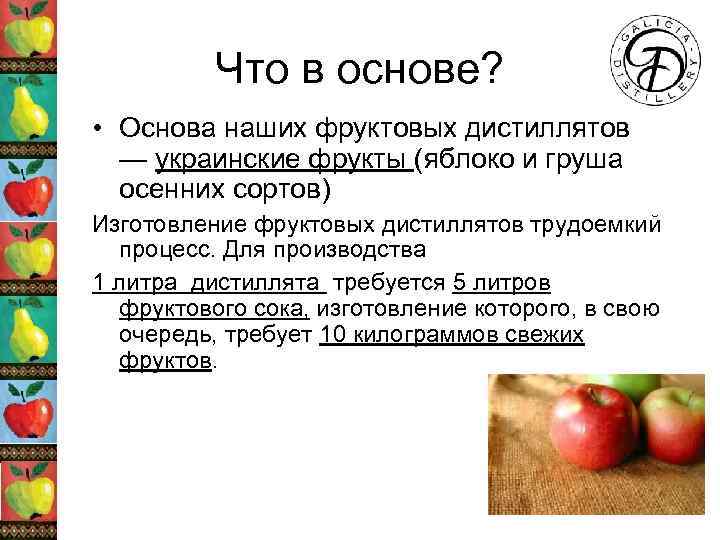 GALICIA DISTILLERY

Что в основе?

• Основа наших фруктовых дистиллятов — украинские фрукты (яблоко и груша осенних сортов)

Изготовление фруктовых дистиллятов трудоемкий процесс. Для производства

1 литра дистиллята требуется 5 литров фруктового сока, изготовление которого, в свою очередь, требует 10 килограммов свежих фруктов.